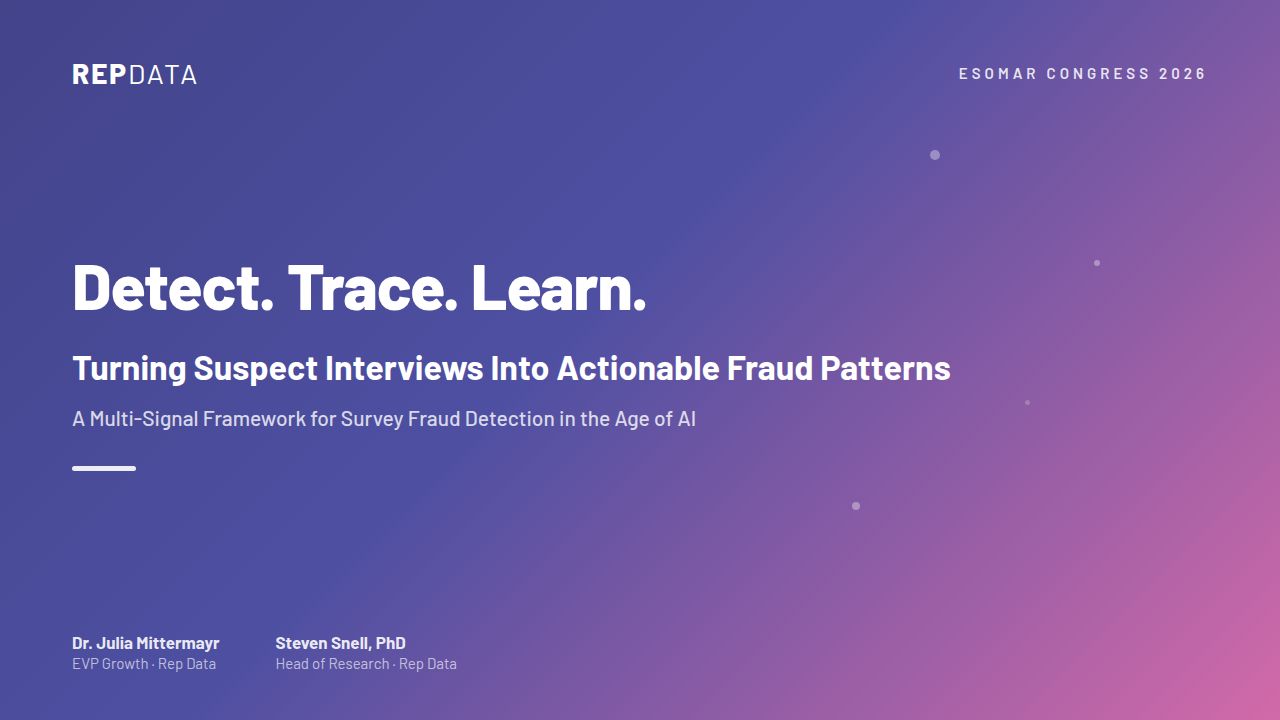 REPDATA

ESOMAR CONGRESS 2026

Detect. Trace. Learn.

Turning Suspect Interviews Into Actionable Fraud Patterns

A Multi-Signal Framework for Survey Fraud Detection in the Age of AI

Dr. Julia Mittermayr
EVP Growth · Rep Data

Steven Snell, PhD
Head of Research · Rep Data